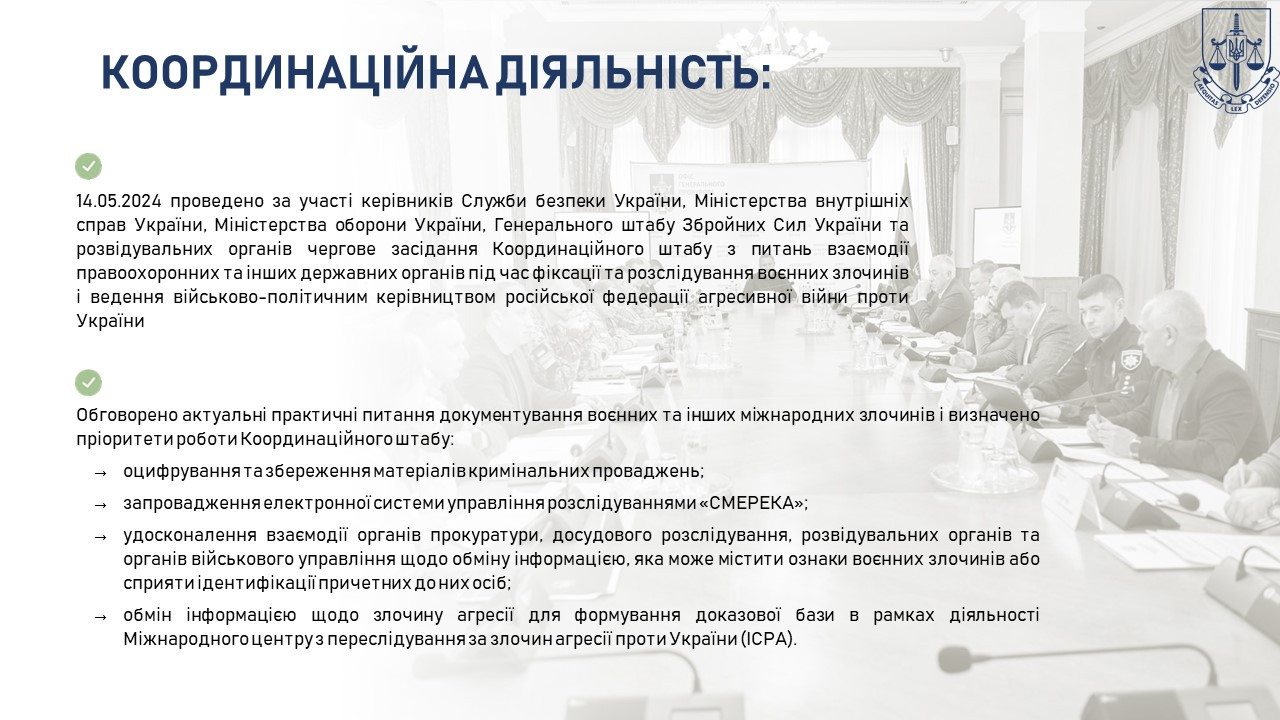 КООРДИНАЦІЙНА ДІЯЛЬНІСТЬ:

AEQUITAS LEX DEFENSIO

14.05.2024 проведено за участі керівників Служби безпеки України, Міністерства внутрішніх справ України, Міністерства оборони України, Генерального штабу Збройних Сил України та розвідувальних органів чергове засідання Координаційного штабу з питань взаємодії правоохоронних та інших державних органів під час фіксації та розслідування воєнних злочинів і ведення військово-політичним керівництвом російської федерації агресивної війни проти України

Обговорено актуальні практичні питання документування воєнних та інших міжнародних злочинів і визначено пріоритети роботи Координаційного штабу:

→ оцифрування та збереження матеріалів кримінальних проваджень;

→ запровадження електронної системи управління розслідуваннями «СМЕРЕКА»;

→ удосконалення взаємодії органів прокуратури, досудового розслідування, розвідувальних органів та органів військового управління щодо обміну інформацією, яка може містити ознаки воєнних злочинів або сприяти ідентифікації причетних до них осіб;

→ обмін інформацією щодо злочину агресії для формування доказової бази в рамках діяльності Міжнародного центру з переслідування за злочин агресії проти України (ICPA).